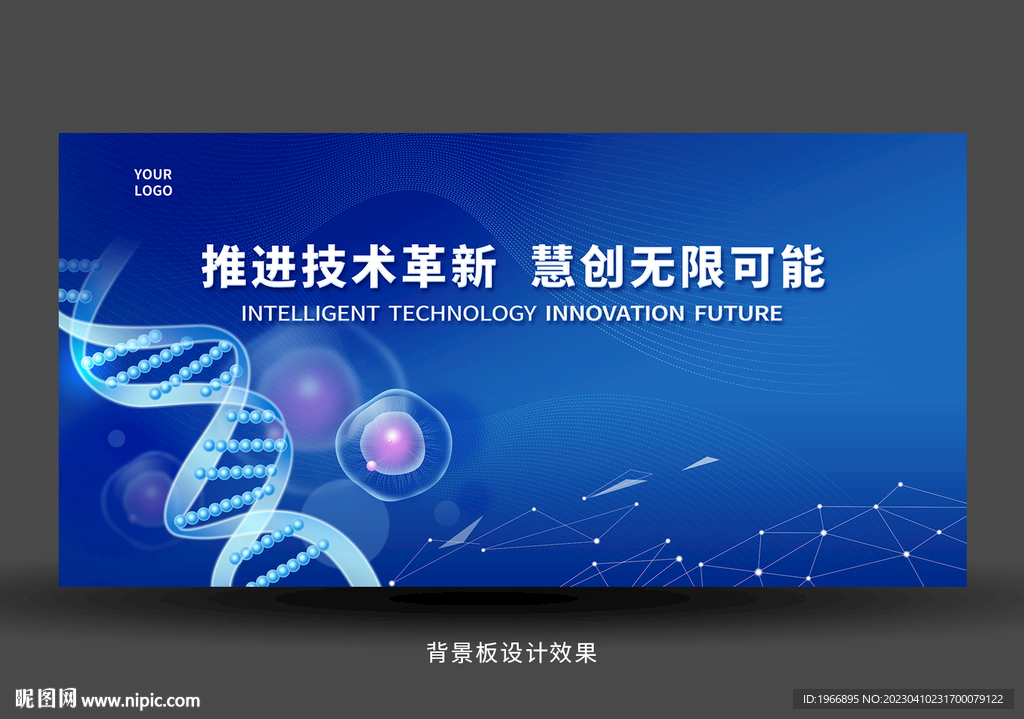 YOUR LOGO

推进技术革新 慧创无限可能

INTELLIGENT TECHNOLOGY INNOVATION FUTURE

背景板设计效果

昵图网 www.nipic.com

ID:1966895 NO:20230410231700079122